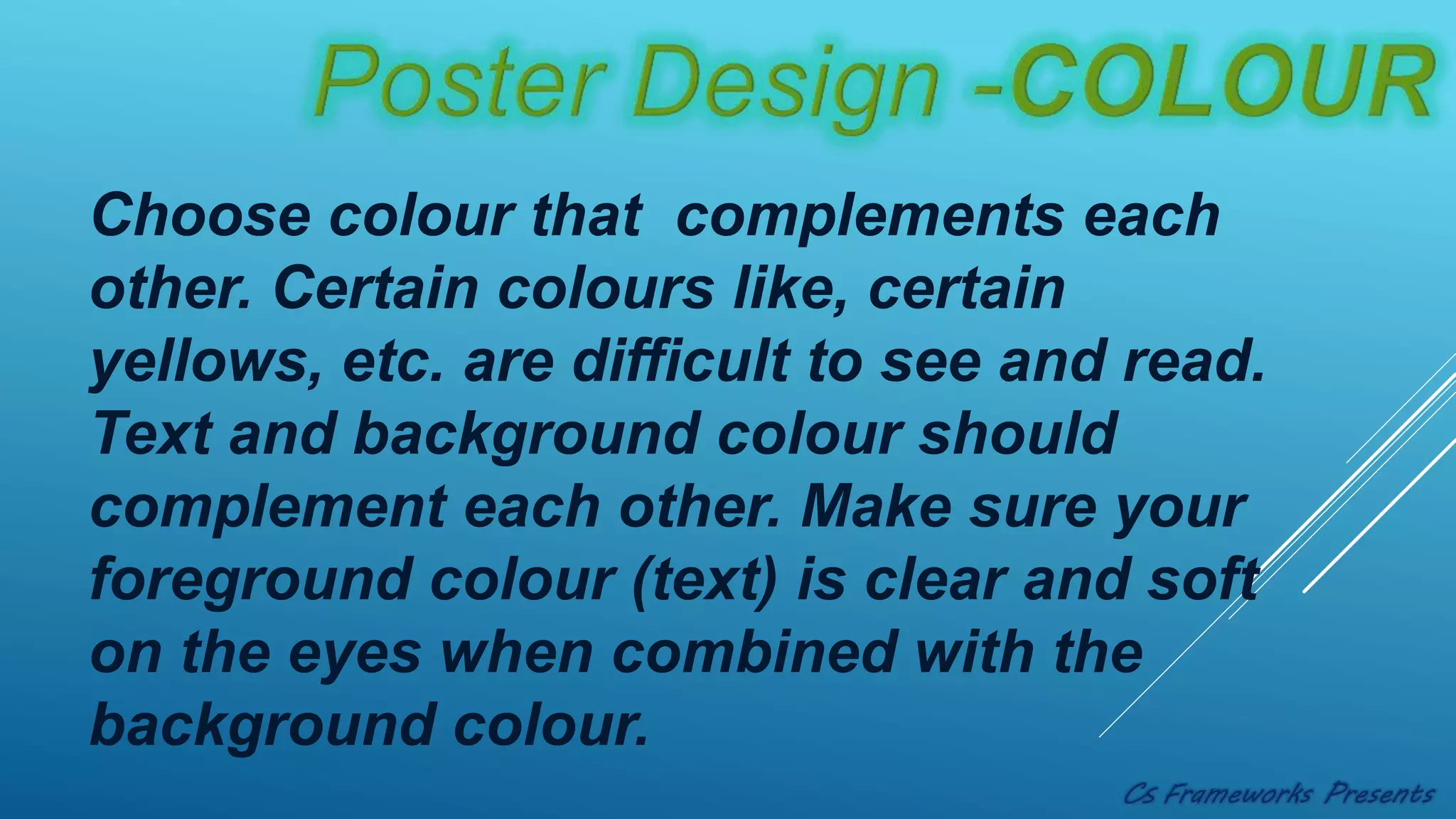 Poster Design -COLOUR

Choose colour that complements each other. Certain colours like, certain yellows, etc. are difficult to see and read. Text and background colour should complement each other. Make sure your foreground colour (text) is clear and soft on the eyes when combined with the background colour.

Cs Frameworks Presents